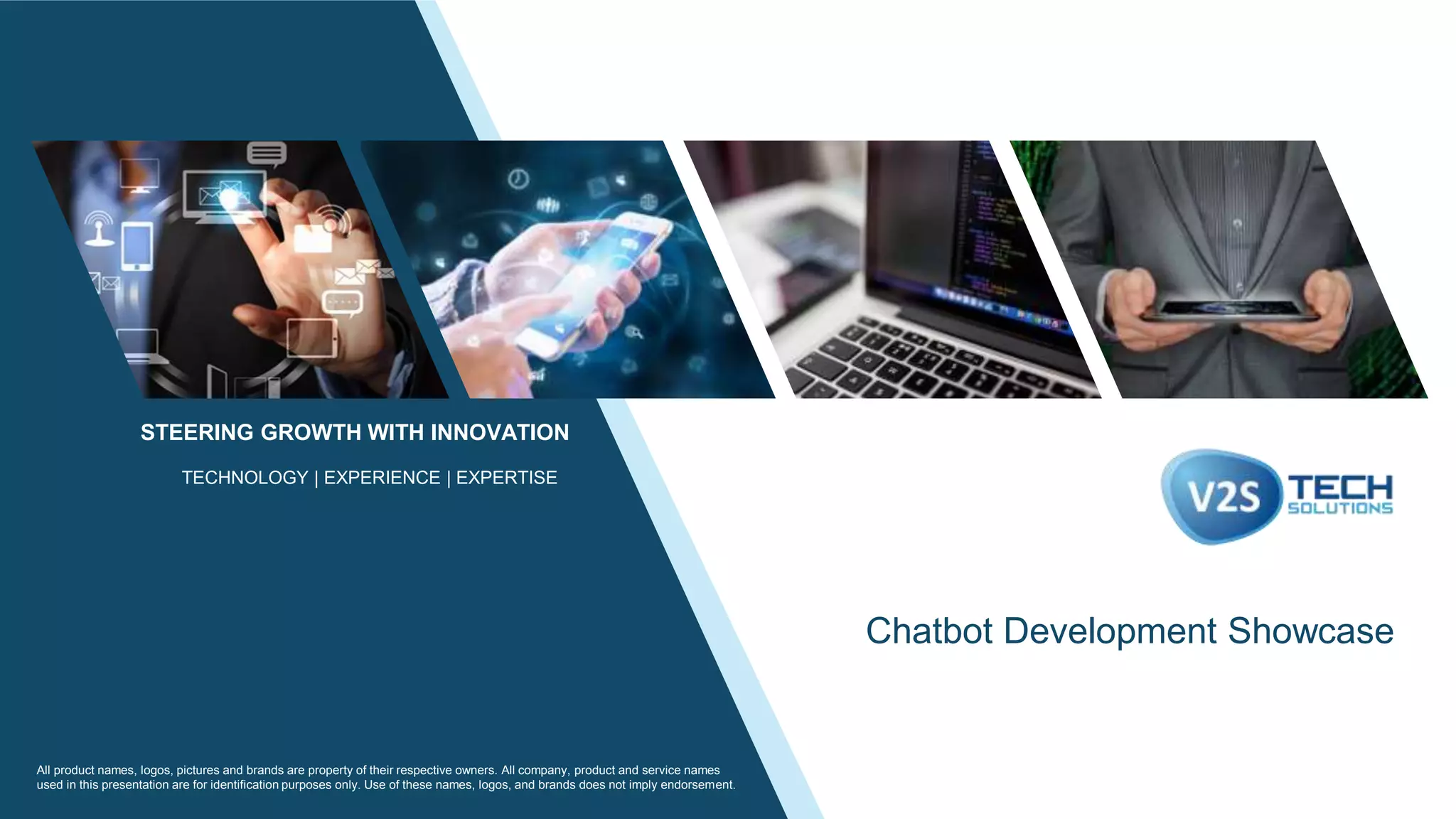 STEERING GROWTH WITH INNOVATION

TECHNOLOGY | EXPERIENCE | EXPERTISE

V2S TECH SOLUTIONS

Chatbot Development Showcase

All product names, logos, pictures and brands are property of their respective owners. All company, product and service names used in this presentation are for identification purposes only. Use of these names, logos, and brands does not imply endorsement.